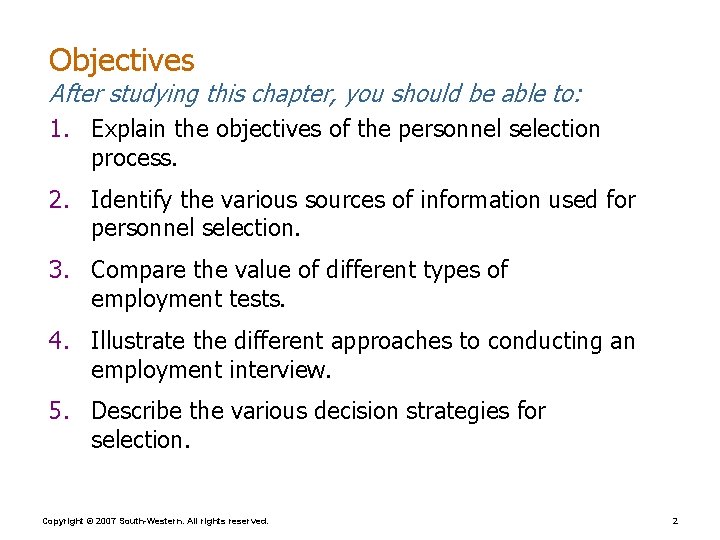 Objectives

After studying this chapter, you should be able to:

1. Explain the objectives of the personnel selection process.

2. Identify the various sources of information used for personnel selection.

3. Compare the value of different types of employment tests.

4. Illustrate the different approaches to conducting an employment interview.

5. Describe the various decision strategies for selection.

Copyright © 2007 South-Western. All rights reserved.

2